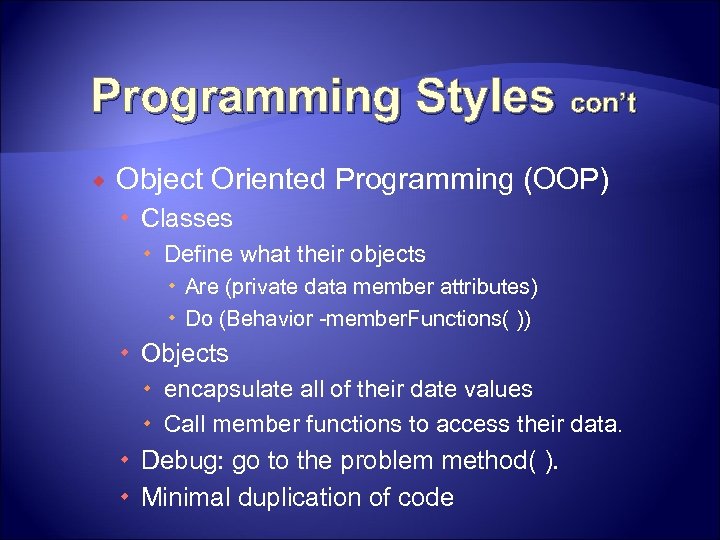 Programming Styles con't

Object Oriented Programming (OOP)

Classes

Define what their objects

Are (private data member attributes)

Do (Behavior -memberFunctions( ))

Objects

encapsulate all of their date values

Call member functions to access their data.

Debug: go to the problem method( ).

Minimal duplication of code